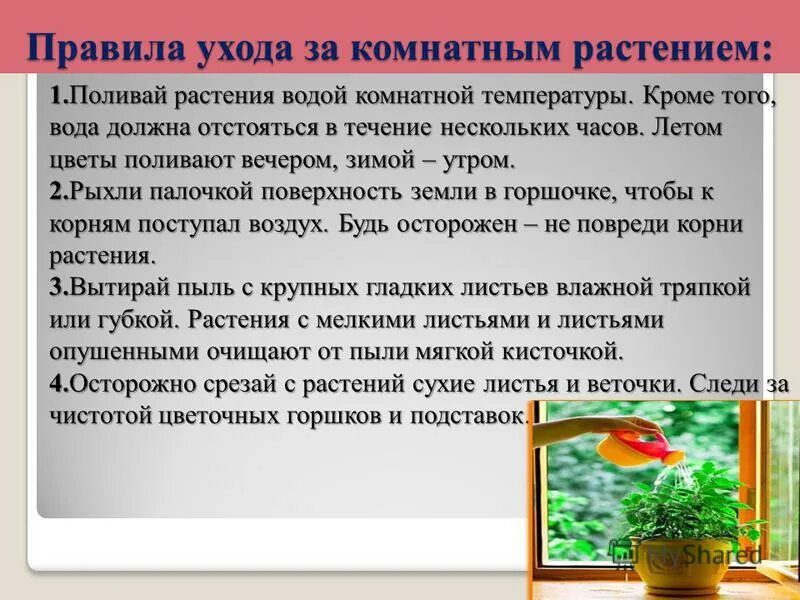 Правила ухода за комнатным растением:

1.Поливай растения водой комнатной температуры. Кроме того, вода должна отстояться в течение нескольких часов. Летом цветы поливают вечером, зимой – утром.
2.Рыхли палочкой поверхность земли в горшочке, чтобы к корням поступал воздух. Будь осторожен – не повреди корни растения.
3.Вытирай пыль с крупных гладких листьев влажной тряпкой или губкой. Растения с мелкими листьями и листьями опушенными очищают от пыли мягкой кисточкой.
4.Осторожно срезай с растений сухие листья и веточки. Следи за чистотой цветочных горшков и подставок.

MyShared